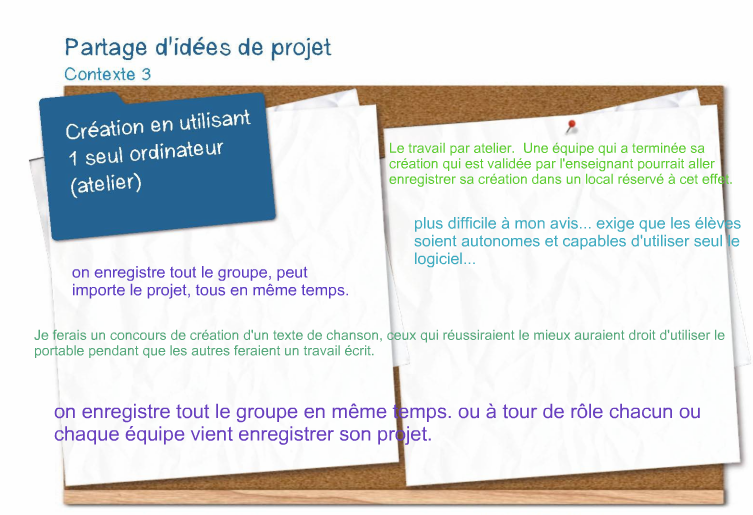 Partage d'idées de projet
Contexte 3

Création en utilisant 1 seul ordinateur (atelier)

Le travail par atelier. Une équipe qui a terminée sa création qui est validée par l'enseignant pourrait aller enregistrer sa création dans un local réservé à cet effet.

plus difficile à mon avis... exige que les élèves soient autonomes et capables d'utiliser seul le logiciel...

on enregistre tout le groupe, peut importe le projet, tous en même temps.

Je ferais un concours de création d'un texte de chanson, ceux qui réussiraient le mieux auraient droit d'utiliser le portable pendant que les autres feraient un travail écrit.

on enregistre tout le groupe en même temps. ou à tour de rôle chacun ou chaque équipe vient enregistrer son projet.